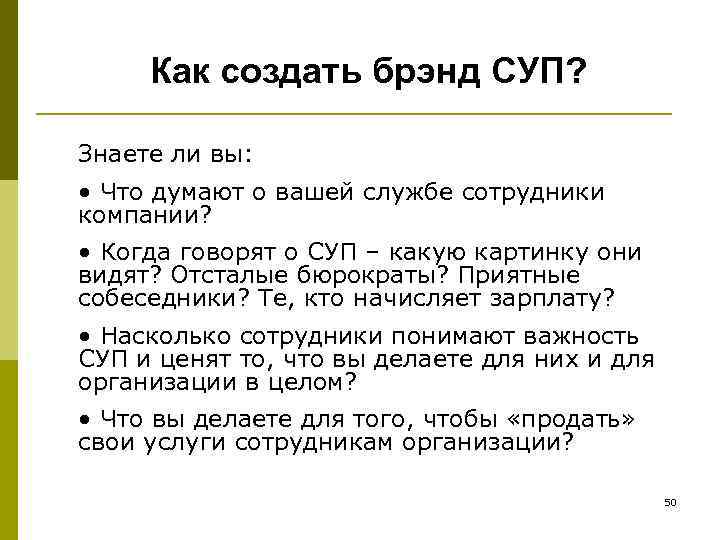 Как создать брэнд СУП?

Знаете ли вы:

• Что думают о вашей службе сотрудники компании?

• Когда говорят о СУП – какую картинку они видят? Отсталые бюрократы? Приятные собеседники? Те, кто начисляет зарплату?

• Насколько сотрудники понимают важность СУП и ценят то, что вы делаете для них и для организации в целом?

• Что вы делаете для того, чтобы «продать» свои услуги сотрудникам организации?

50